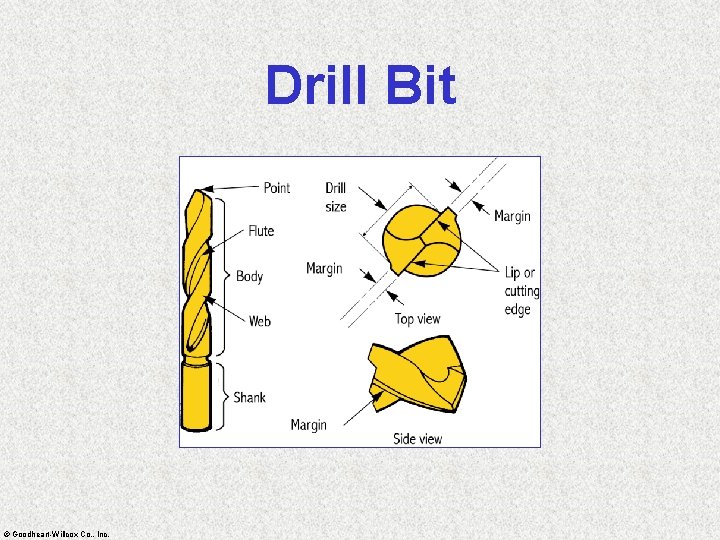 Drill Bit

Point
Flute
Body
Web
Shank

Drill size
Margin
Margin
Lip or cutting edge
Top view

Margin
Side view

© Goodheart-Willcox Co., Inc.